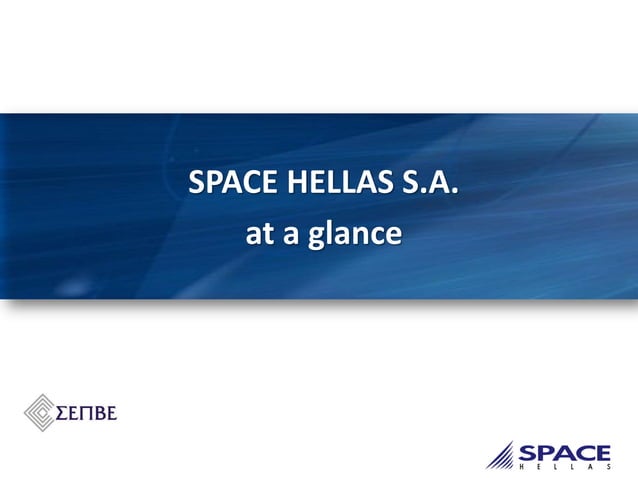 SPACE HELLAS S.A.
at a glance

ΣΕΠΒΕ

SPACE
HELLAS